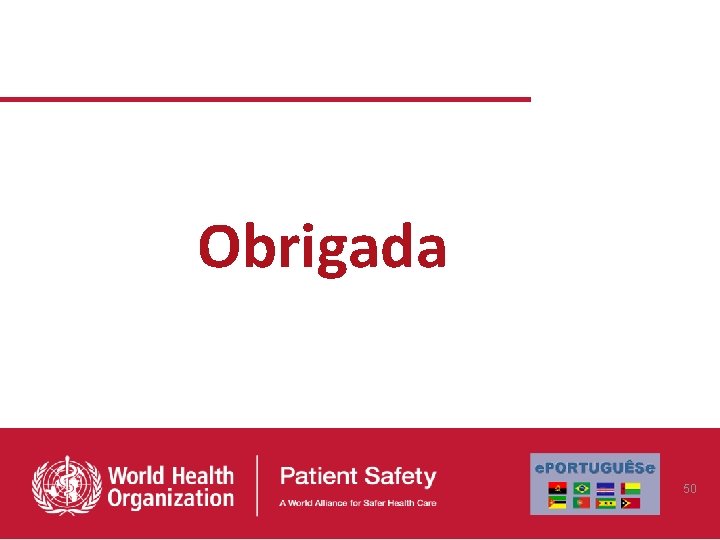 Obrigada

World Health Organization

Patient Safety

A World Alliance for Safer Health Care

ePORTUGUÊSe

50